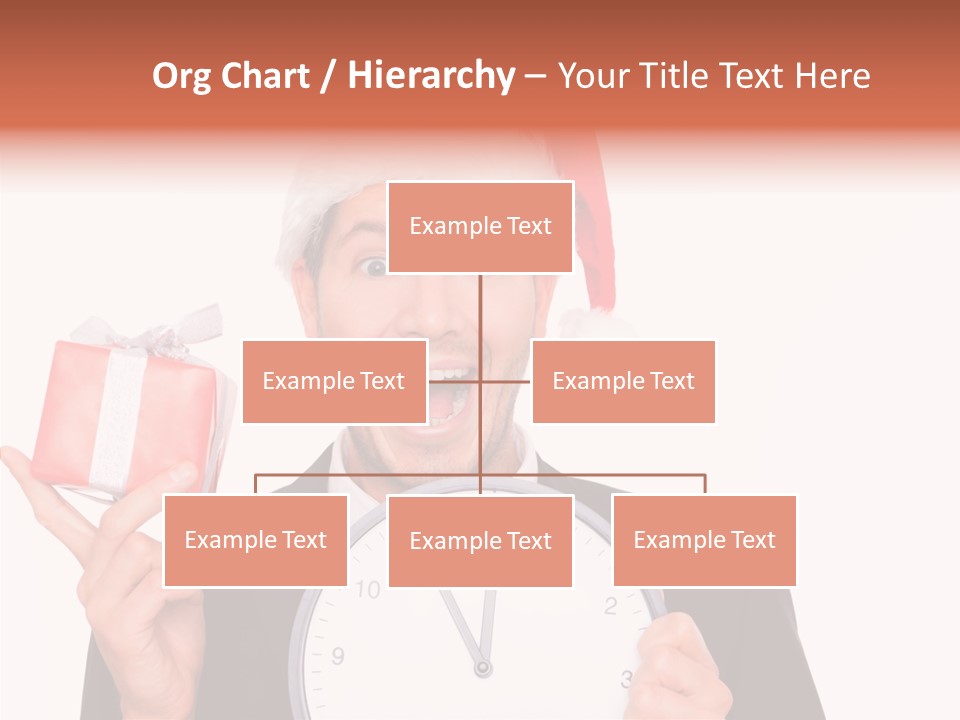 Org Chart / Hierarchy – Your Title Text Here

Example Text

Example Text

Example Text

Example Text

Example Text

Example Text

10

2

9

3